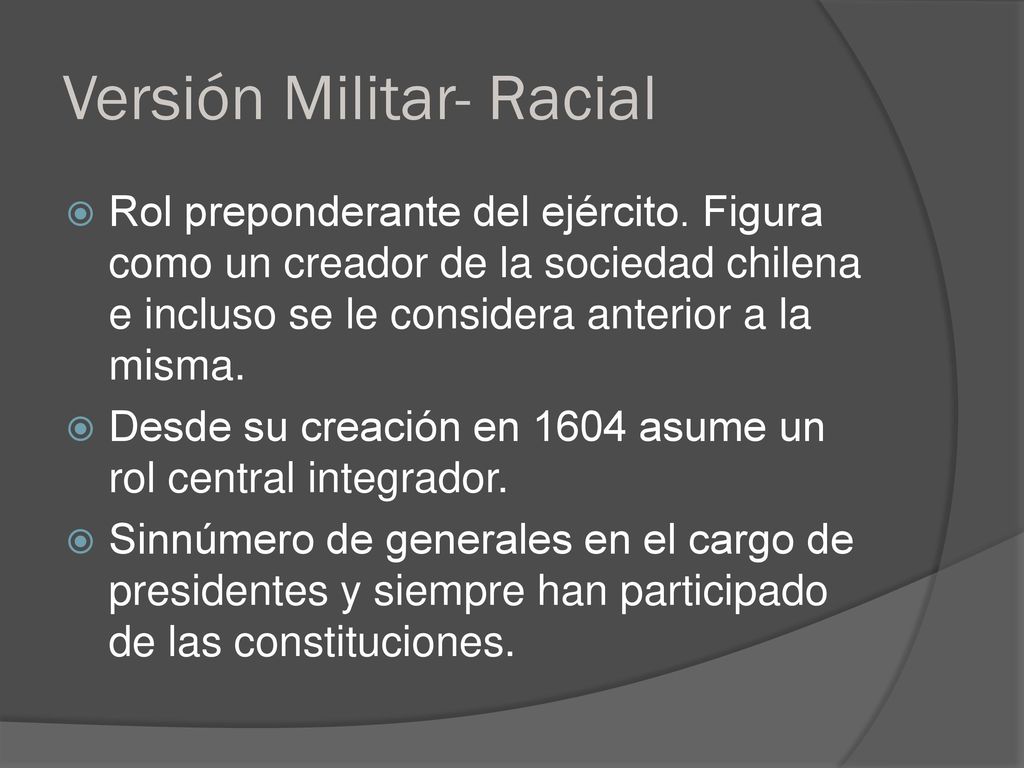 Versión Militar- Racial

Rol preponderante del ejército. Figura como un creador de la sociedad chilena e incluso se le considera anterior a la misma.

Desde su creación en 1604 asume un rol central integrador.

Sinnúmero de generales en el cargo de presidentes y siempre han participado de las constituciones.